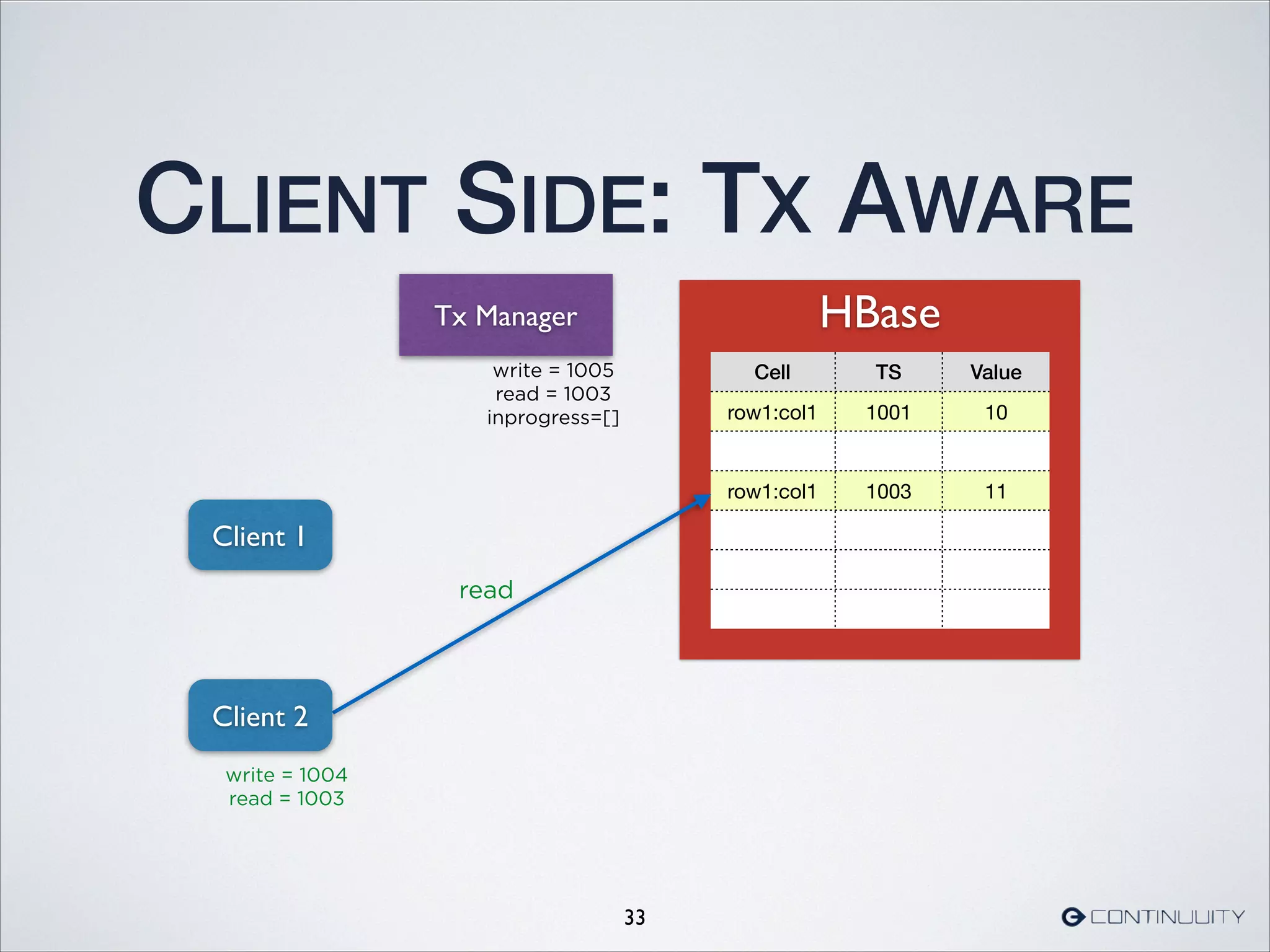 CLIENT SIDE: TX AWARE

Tx Manager

write = 1005
read = 1003
inprogress=[]

HBase

| Cell | TS | Value |
|---|---|---|
| row1:col1 | 1001 | 10 |
| | | |
| row1:col1 | 1003 | 11 |
| | | |
| | | |
| | | |

Client 1

read

Client 2

write = 1004
read = 1003

33

CONTINUUITY